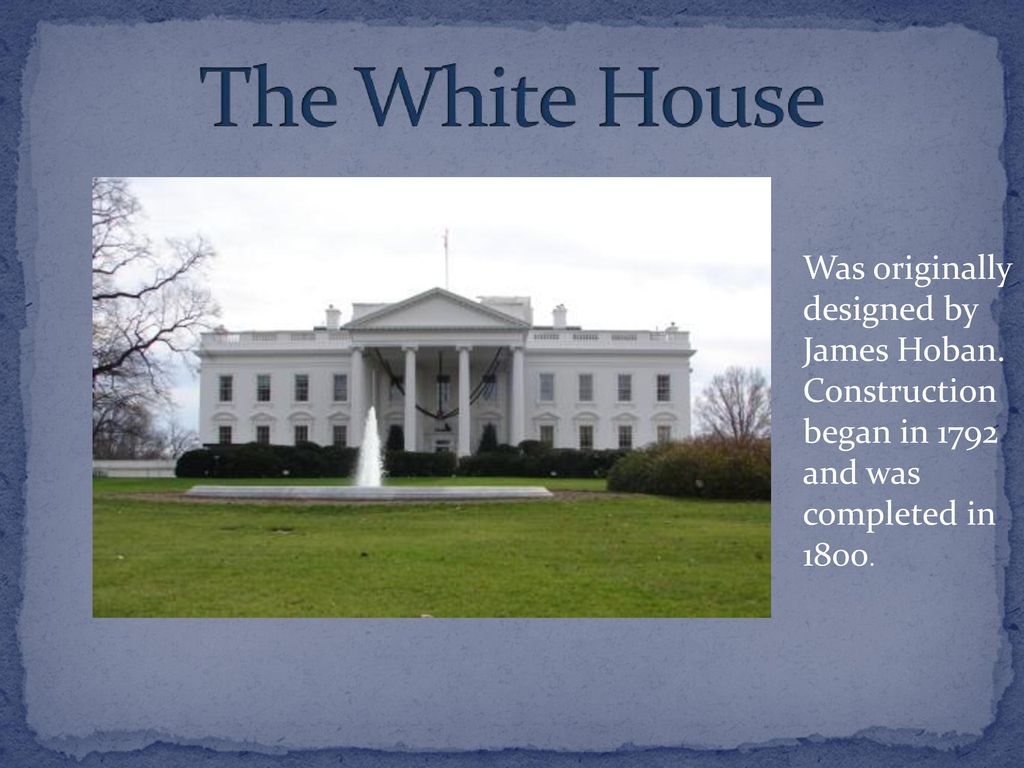 The White House

Was originally designed by James Hoban. Construction began in 1792 and was completed in 1800.